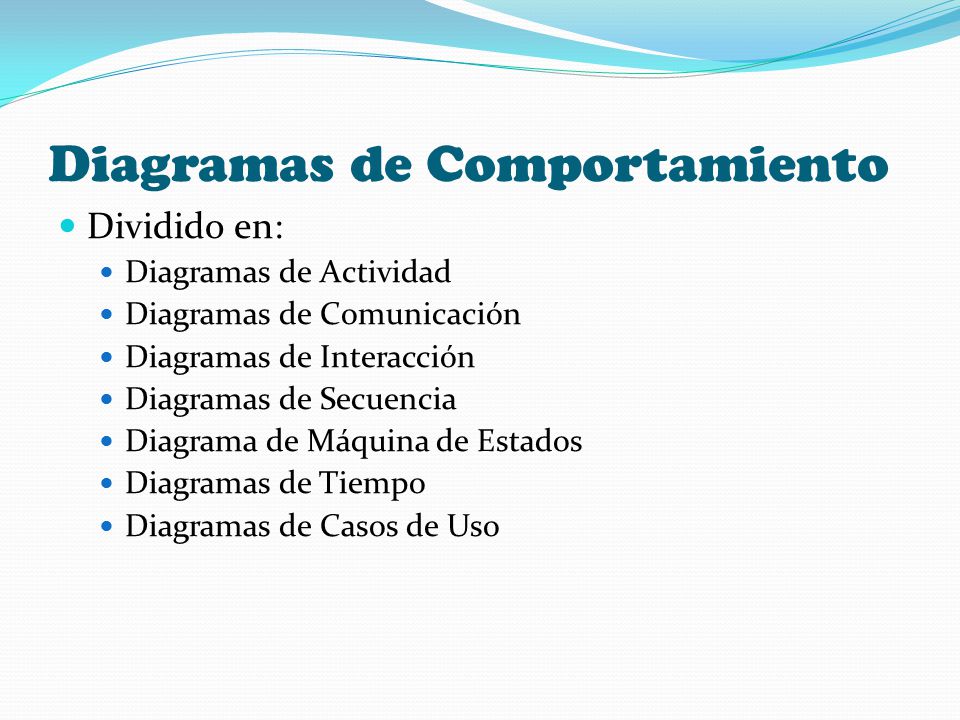 Diagramas de Comportamiento

- Dividido en:
  - Diagramas de Actividad
  - Diagramas de Comunicación
  - Diagramas de Interacción
  - Diagramas de Secuencia
  - Diagrama de Máquina de Estados
  - Diagramas de Tiempo
  - Diagramas de Casos de Uso